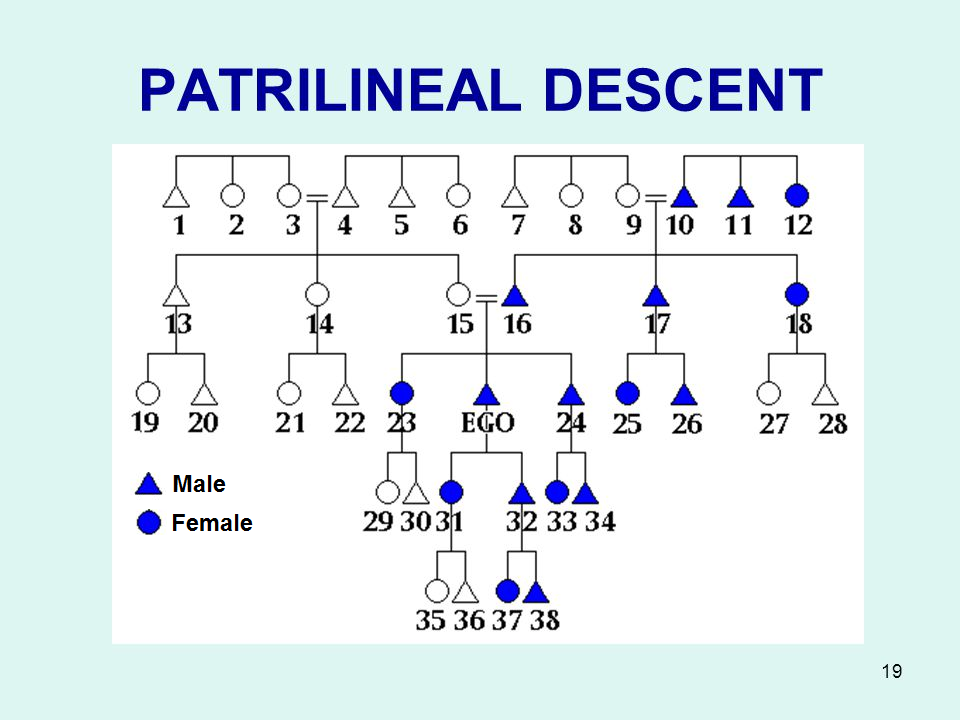 PATRILINEAL DESCENT

1 2 3 4 5 6 7 8 9 10 11 12

13 14 15 16 17 18

19 20 21 22 23 EGO 24 25 26 27 28

Male
Female

29 30 31 32 33 34

35 36 37 38

19